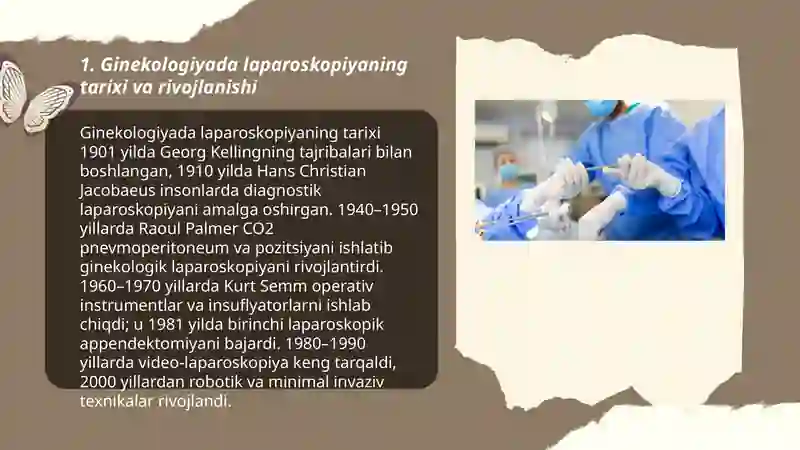 1. Ginekologiyada laparoskopiyaning tarixi va rivojlanishi

Ginekologiyada laparoskopiyaning tarixi 1901 yilda Georg Kellingning tajribalari bilan boshlangan, 1910 yilda Hans Christian Jacobaeus insonlarda diagnostik laparoskopiyani amalga oshirgan. 1940–1950 yillarda Raoul Palmer CO2 pnevmoperitoneum va pozitsiyani ishlatib ginekologik laparoskopiyani rivojlantirdi. 1960–1970 yillarda Kurt Semm operativ instrumentlar va insuflyatorlarni ishlab chiqdi; u 1981 yilda birinchi laparoskopik appendektomiyani bajardi. 1980–1990 yillarda video-laparoskopiya keng tarqaldi, 2000 yillardan robotik va minimal invaziv texnikalar rivojlandi.